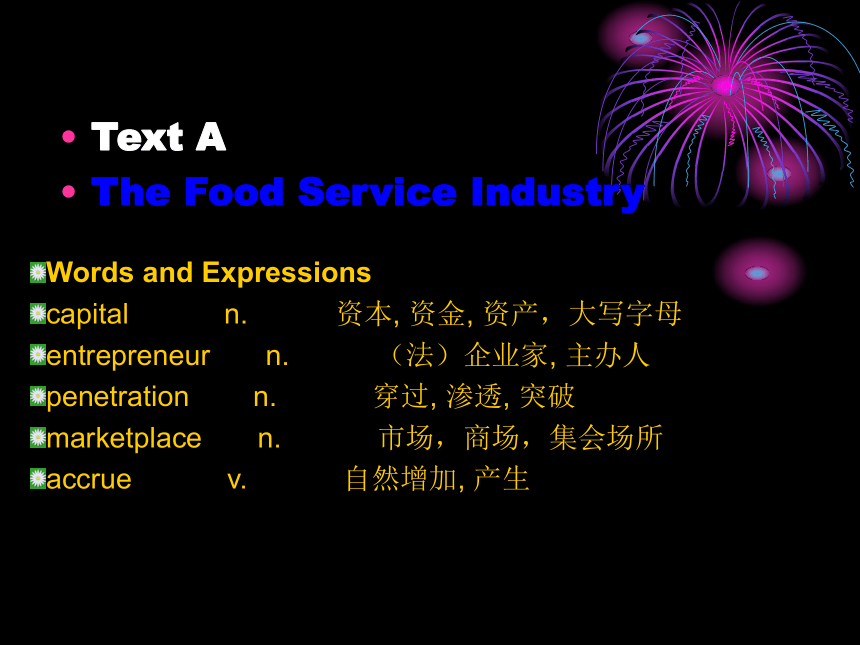 • Text A
• The Food Service Industry

Words and Expressions
capital n. 资本, 资金, 资产，大写字母
entrepreneur n. （法）企业家, 主办人
penetration n. 穿过, 渗透, 突破
marketplace n. 市场，商场，集会场所
accrue v. 自然增加, 产生